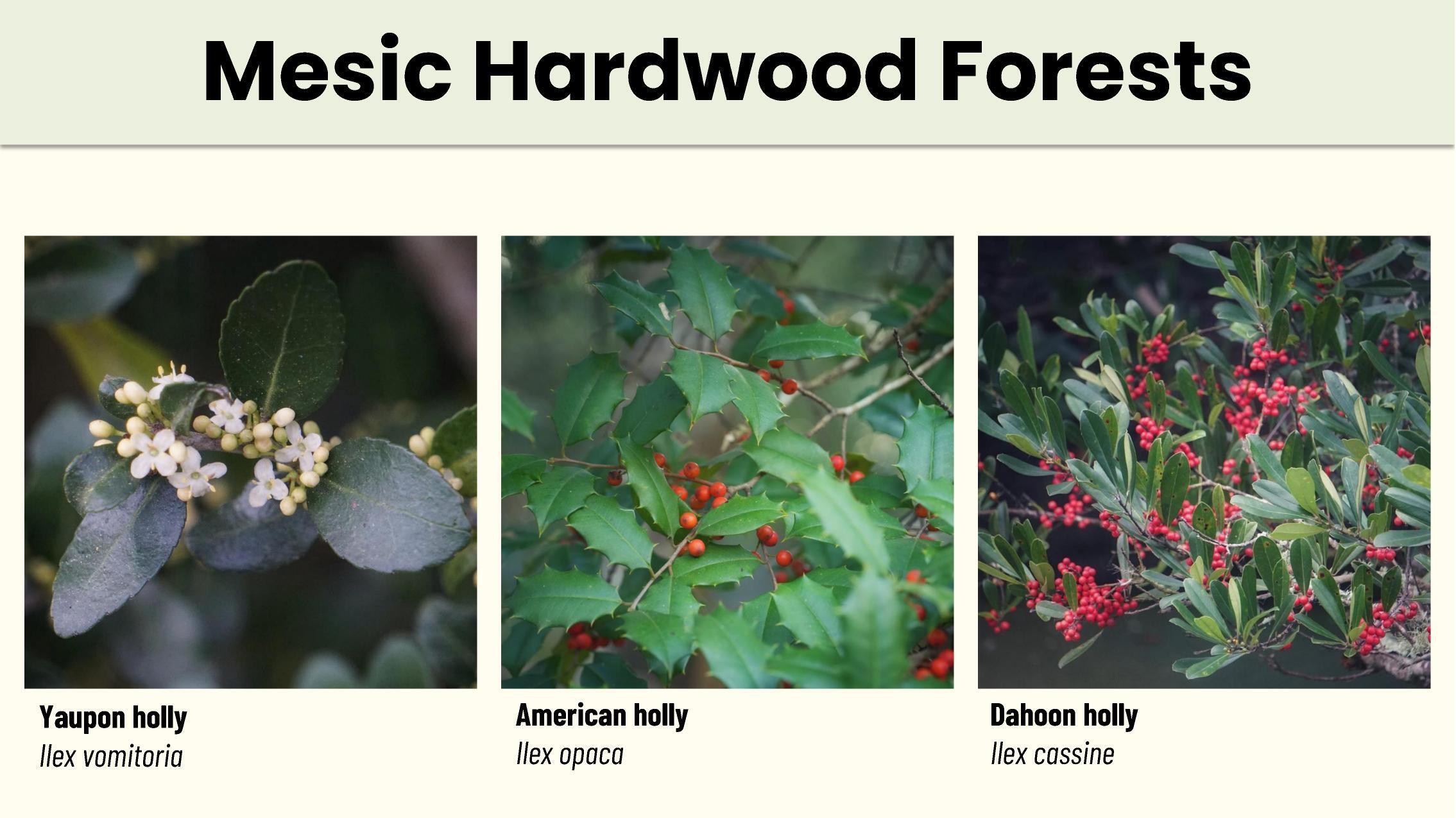 Mesic Hardwood Forests

Yaupon holly
Ilex vomitoria

American holly
Ilex opaca

Dahoon holly
Ilex cassine